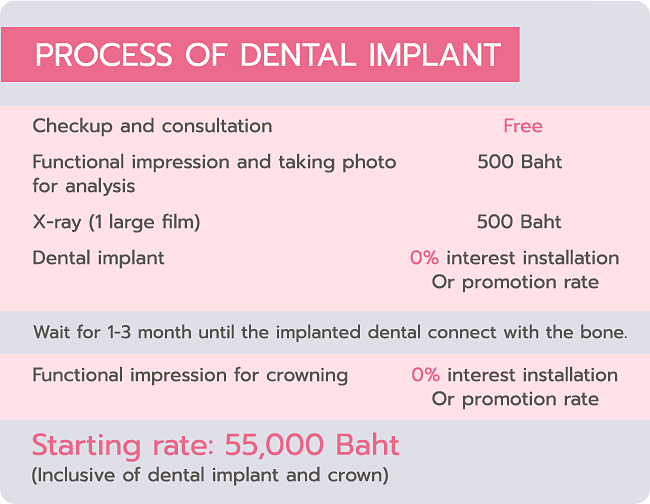 PROCESS OF DENTAL IMPLANT

| | |
|---|---|
| Checkup and consultation | Free |
| Functional impression and taking photo for analysis | 500 Baht |
| X-ray (1 large film) | 500 Baht |
| Dental implant | 0% interest installation Or promotion rate |

Wait for 1-3 month until the implanted dental connect with the bone.

| | |
|---|---|
| Functional impression for crowning | 0% interest installation Or promotion rate |

Starting rate: 55,000 Baht
(Inclusive of dental implant and crown)